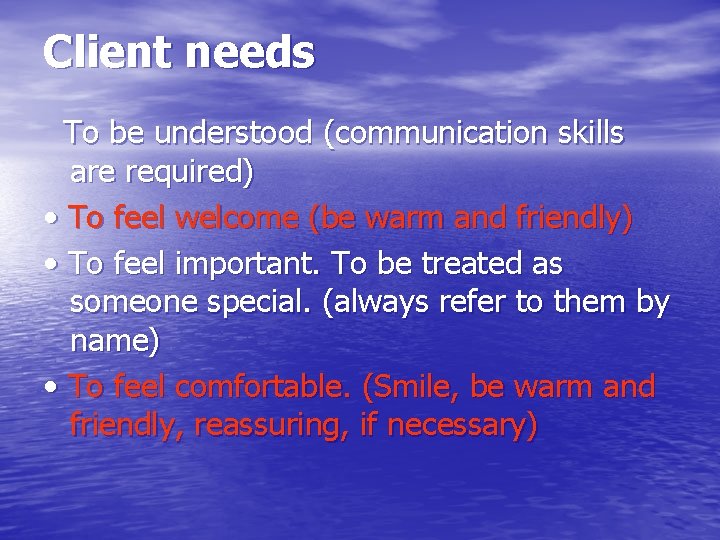 Client needs

To be understood (communication skills are required)

• To feel welcome (be warm and friendly)

• To feel important. To be treated as someone special. (always refer to them by name)

• To feel comfortable. (Smile, be warm and friendly, reassuring, if necessary)